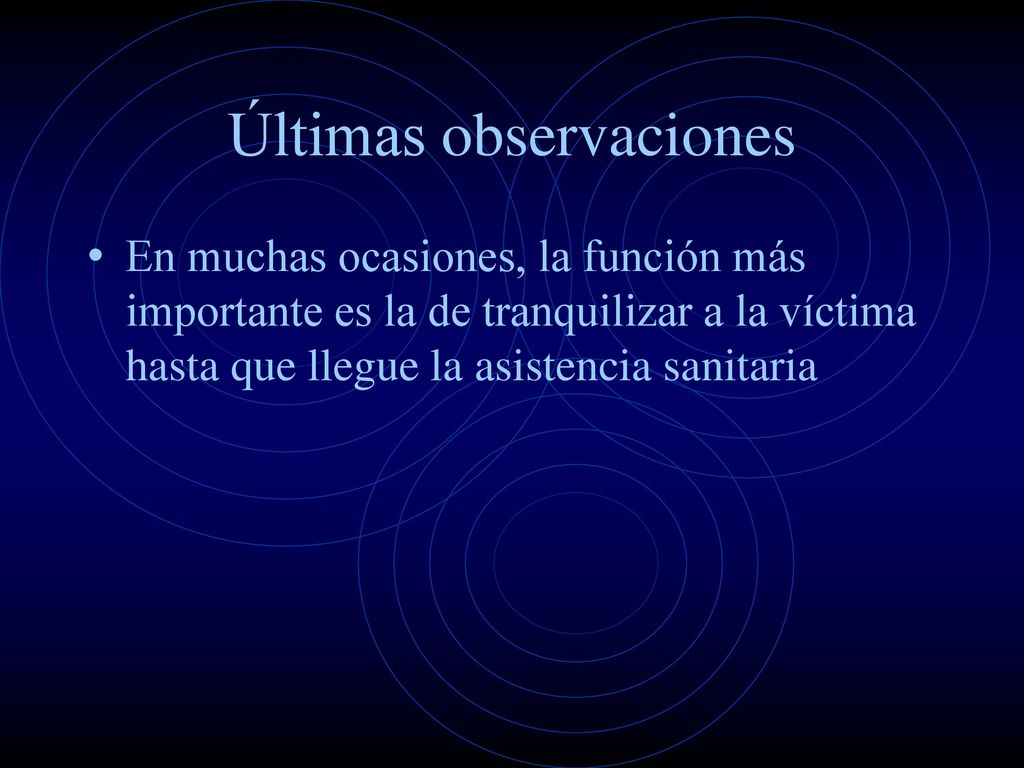 Últimas observaciones

• En muchas ocasiones, la función más importante es la de tranquilizar a la víctima hasta que llegue la asistencia sanitaria